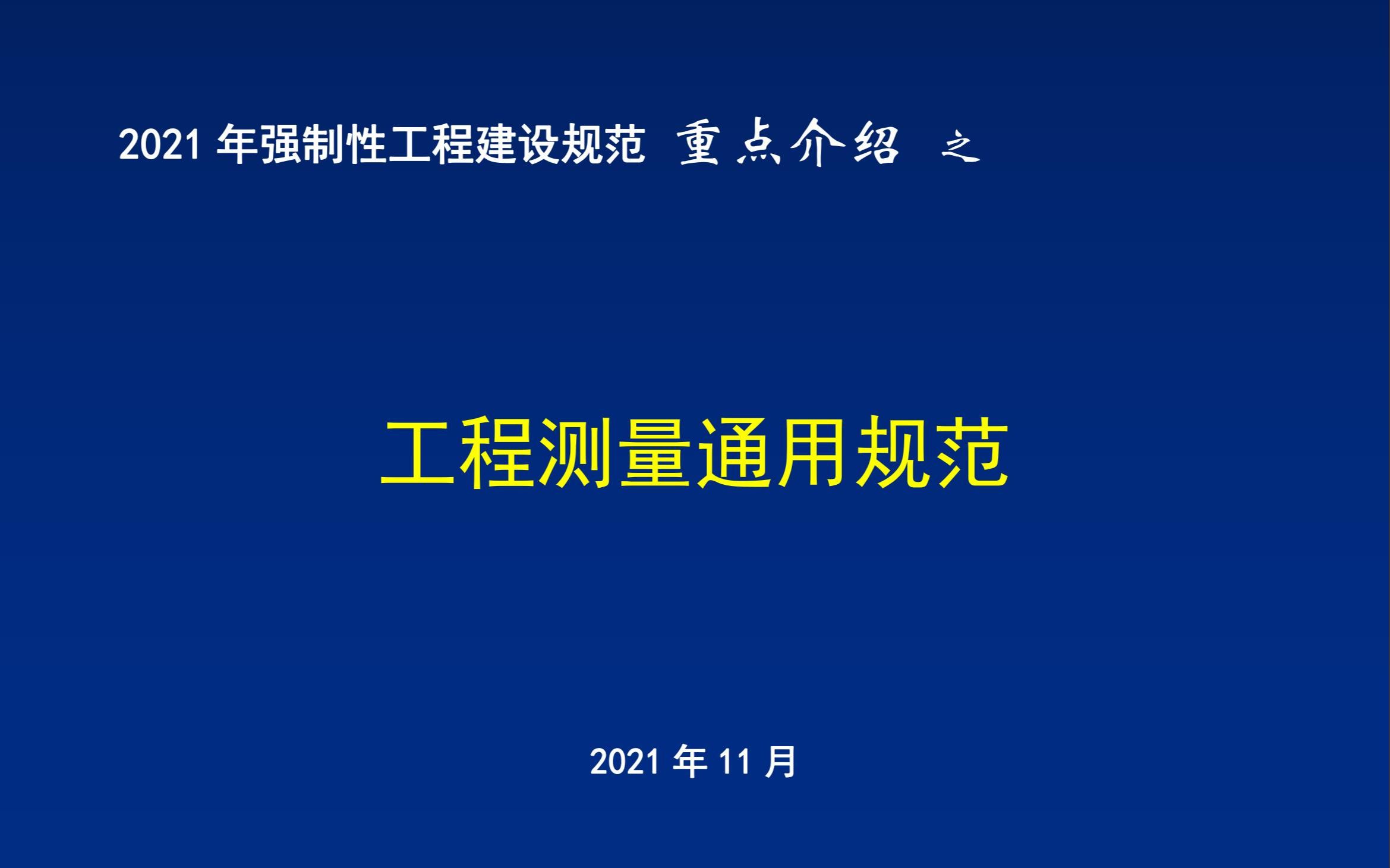 2021 年强制性工程建设规范 重点介绍 之

工程测量通用规范

2021 年 11 月